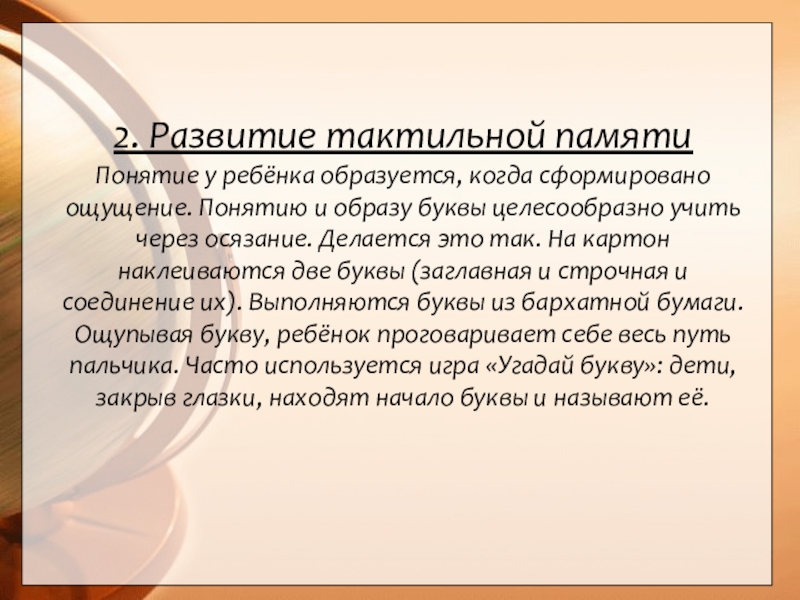 2. Развитие тактильной памяти

Понятие у ребёнка образуется, когда сформировано ощущение. Понятию и образу буквы целесообразно учить через осязание. Делается это так. На картон наклеиваются две буквы (заглавная и строчная и соединение их). Выполняются буквы из бархатной бумаги. Ощупывая букву, ребёнок проговаривает себе весь путь пальчика. Часто используется игра «Угадай букву»: дети, закрыв глазки, находят начало буквы и называют её.